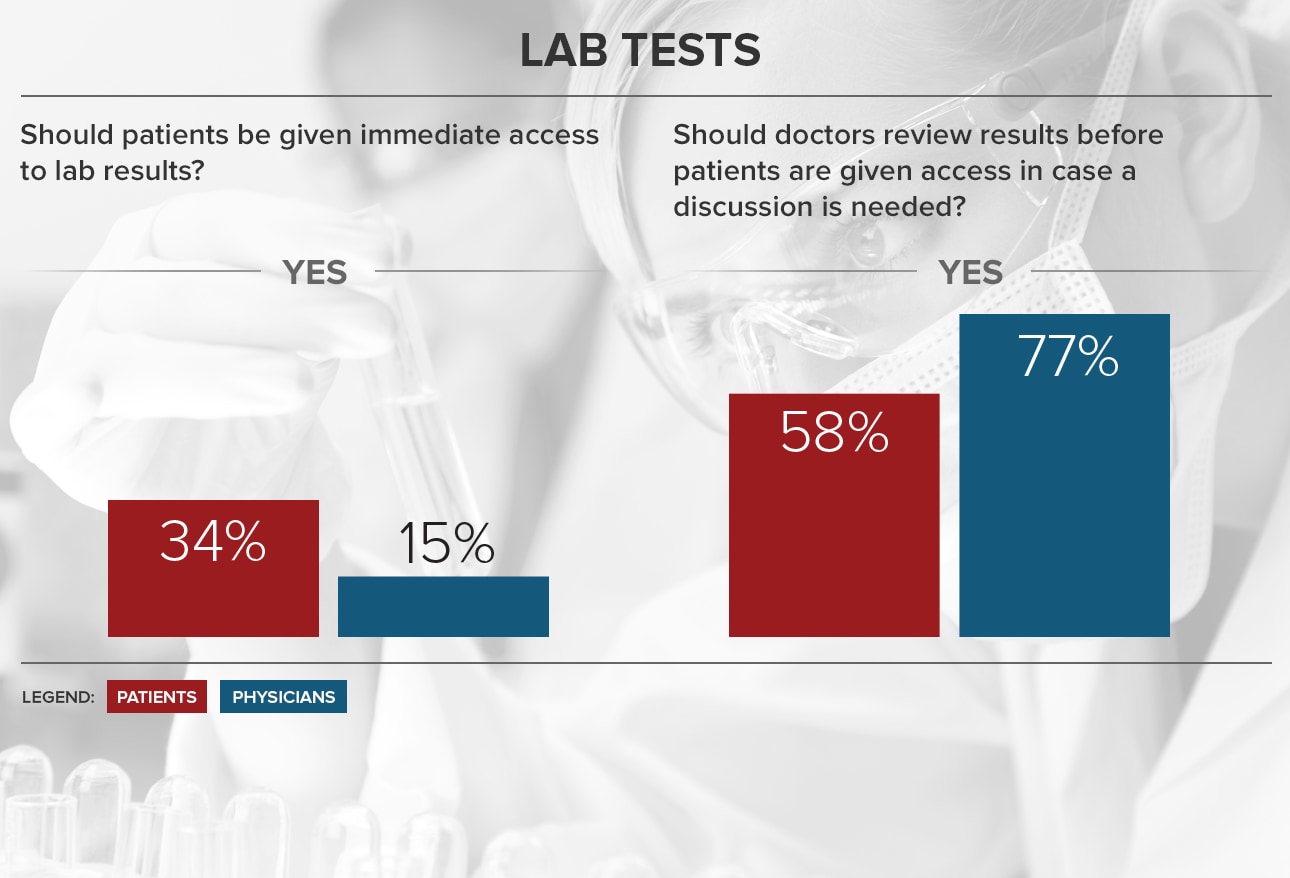 LAB TESTS

Should patients be given immediate access to lab results?

YES

34%

15%

Should doctors review results before patients are given access in case a discussion is needed?

YES

58%

77%

LEGEND: PATIENTS PHYSICIANS